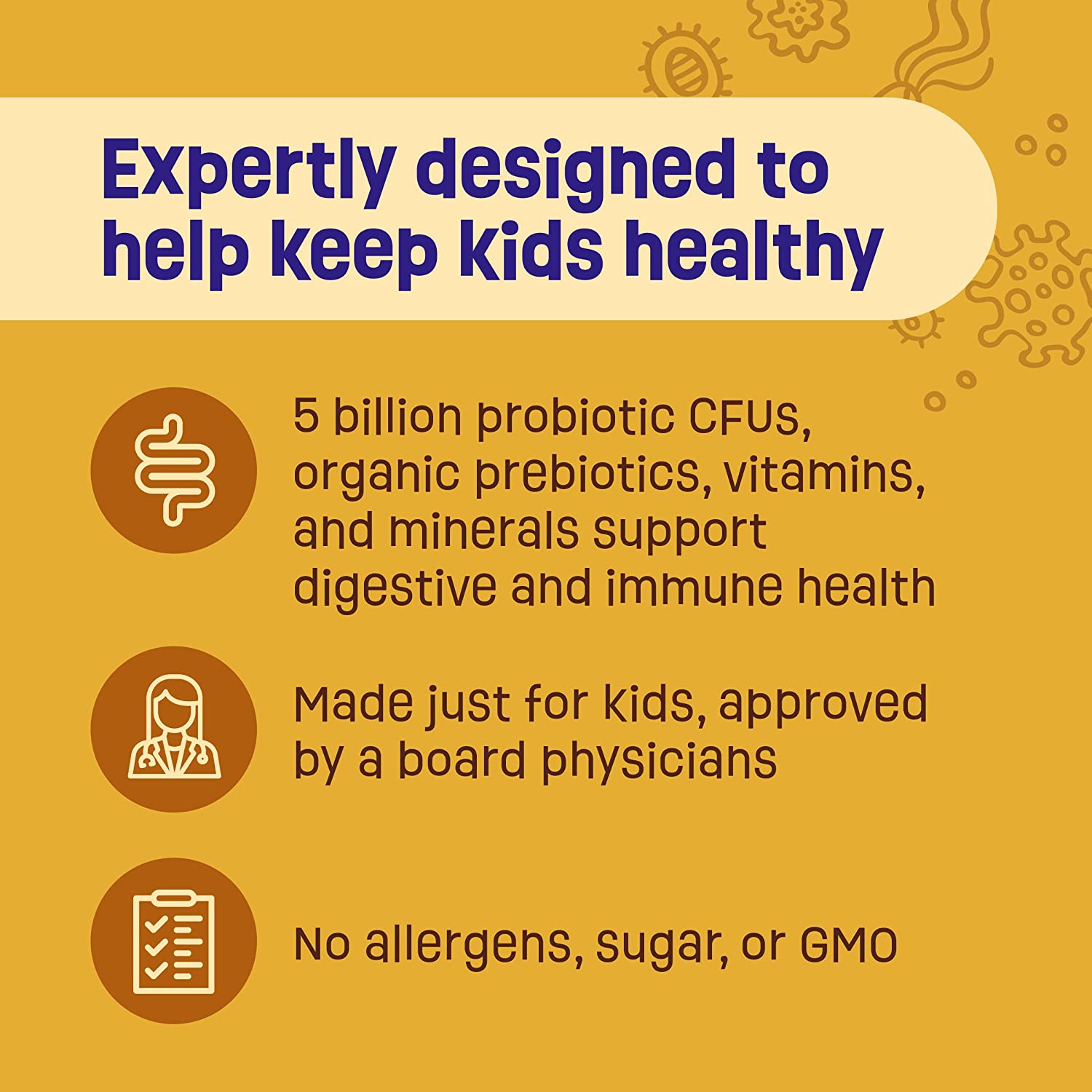 Expertly designed to help keep kids healthy

5 billion probiotic CFUs, organic prebiotics, vitamins, and minerals support digestive and immune health

Made just for kids, approved by a board physicians

No allergens, sugar, or GMO